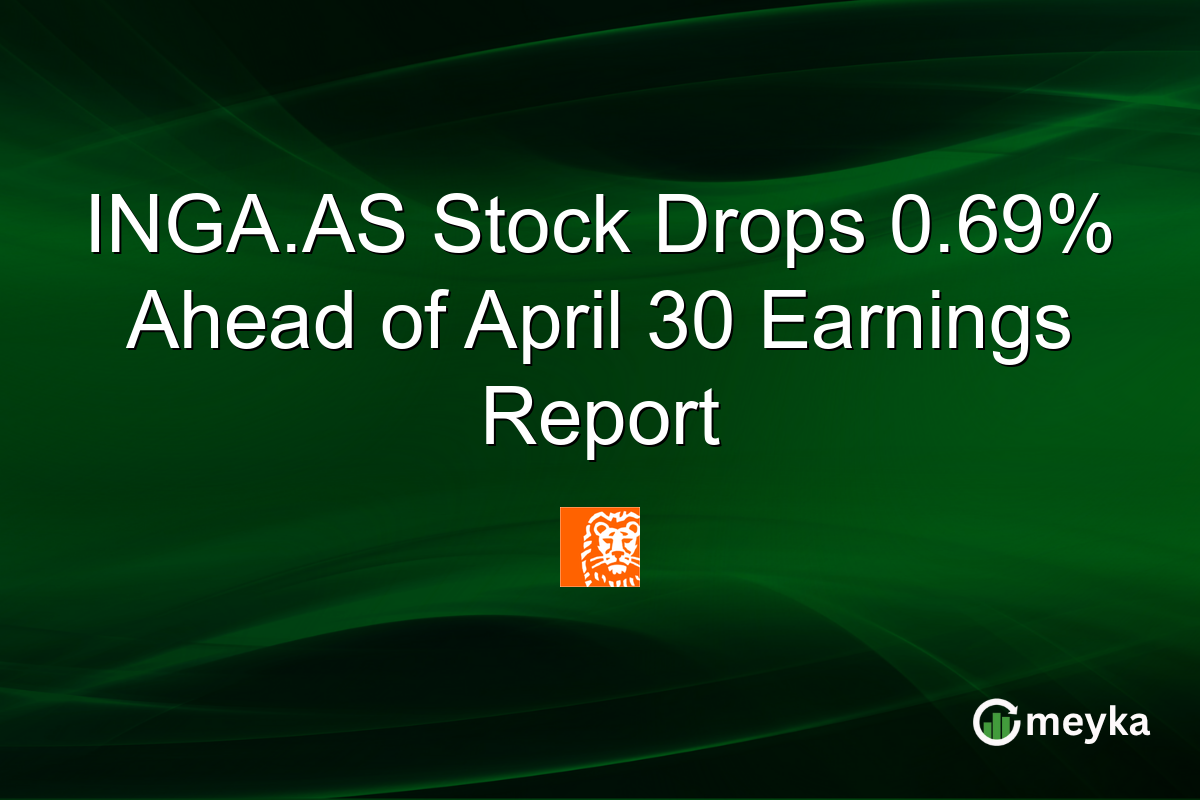 INGA.AS Stock Drops 0.69% Ahead of April 30 Earnings Report

meyka